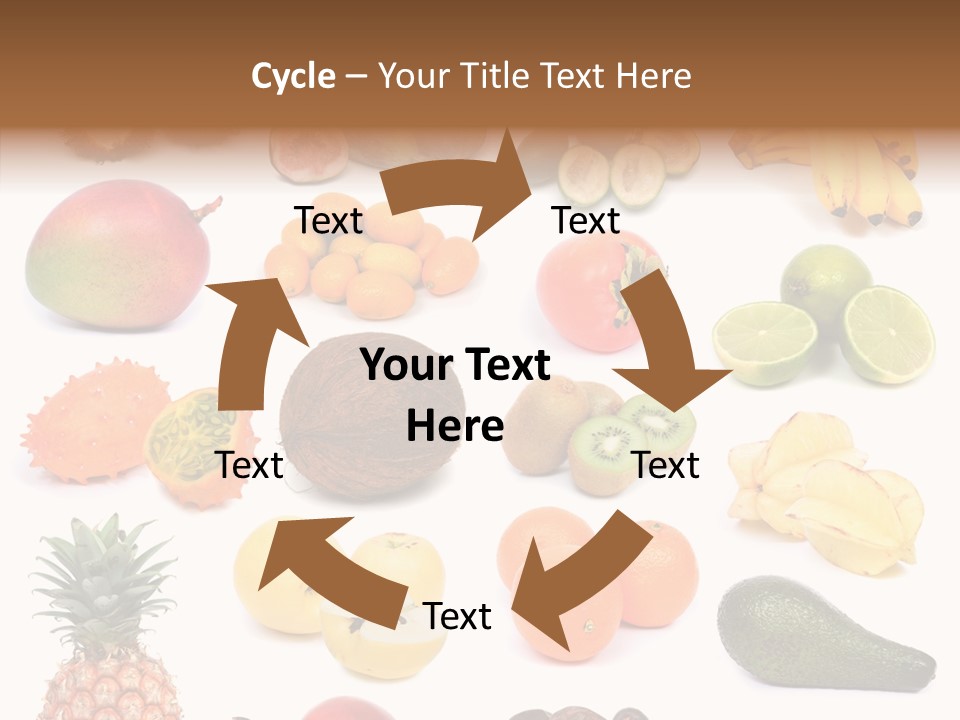 Cycle – Your Title Text Here

Text

Text

Your Text Here

Text

Text

Text